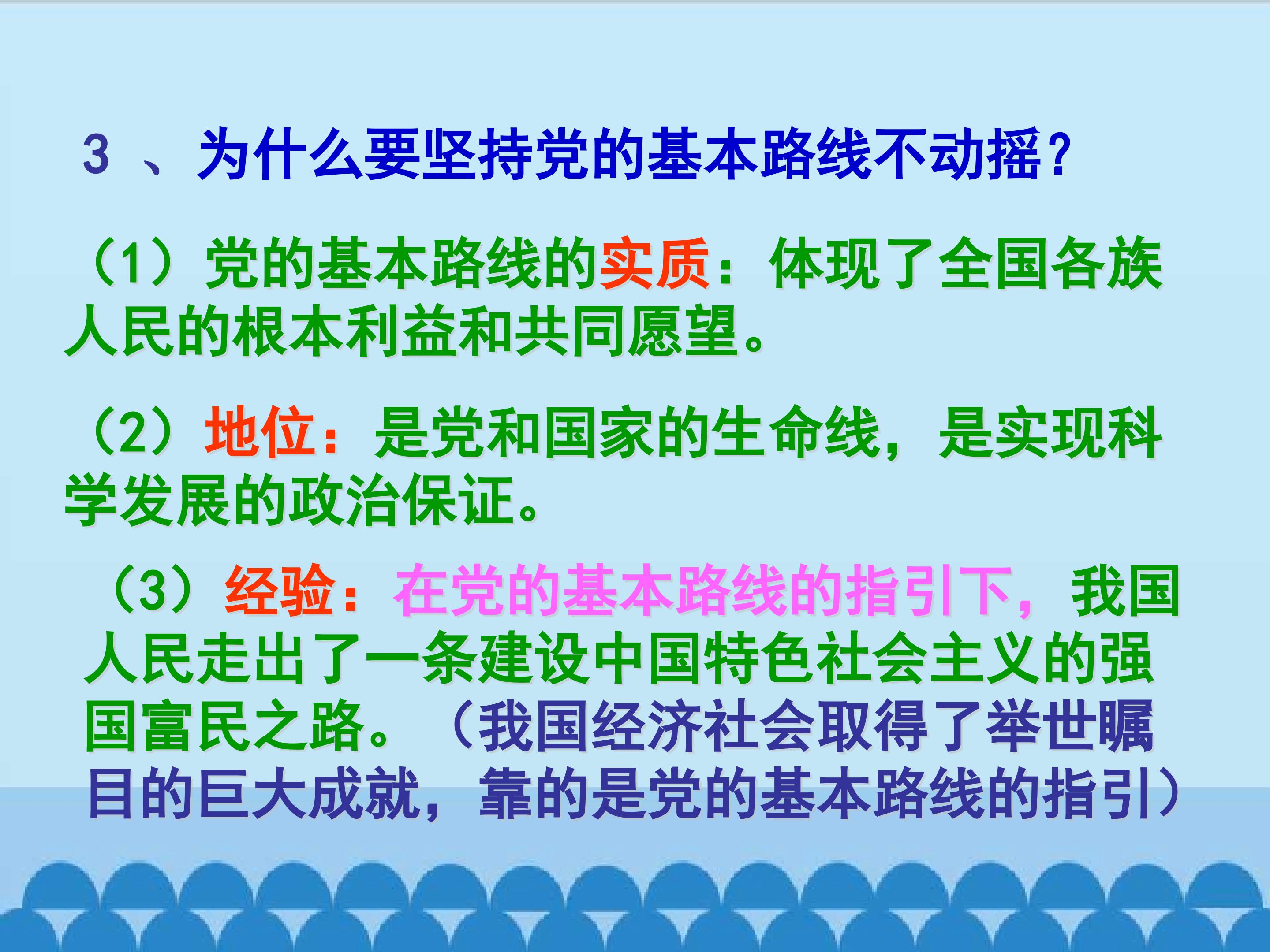 3 、为什么要坚持党的基本路线不动摇？

（1）党的基本路线的实质：体现了全国各族人民的根本利益和共同愿望。

（2）地位：是党和国家的生命线，是实现科学发展的政治保证。

（3）经验：在党的基本路线的指引下，我国人民走出了一条建设中国特色社会主义的强国富民之路。（我国经济社会取得了举世瞩目的巨大成就，靠的是党的基本路线的指引）